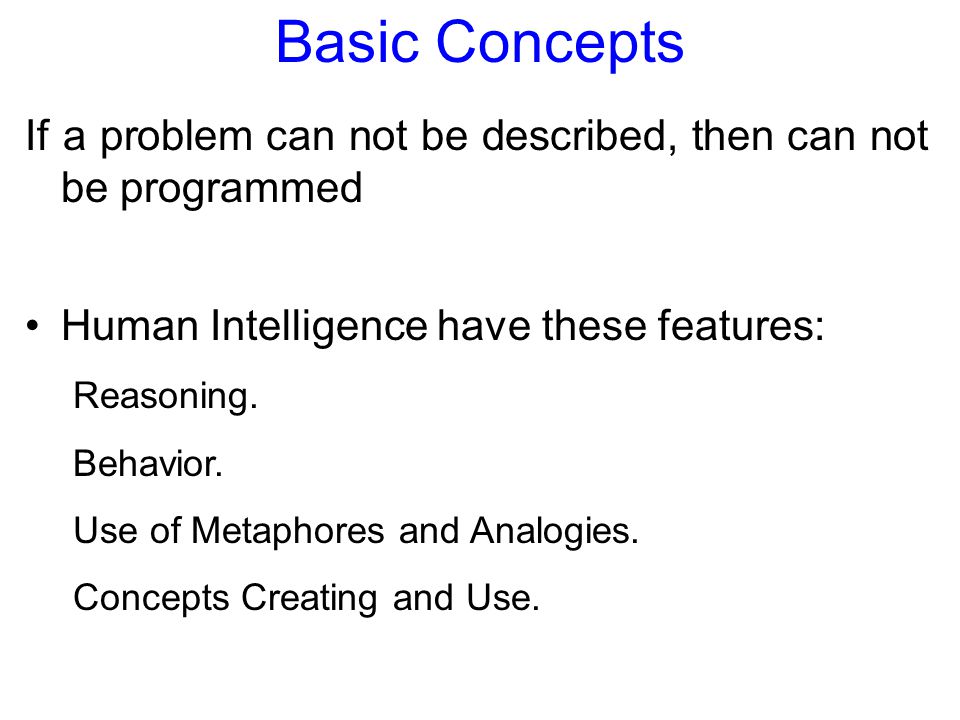 Basic Concepts

If a problem can not be described, then can not be programmed

• Human Intelligence have these features:

Reasoning.

Behavior.

Use of Metaphores and Analogies.

Concepts Creating and Use.